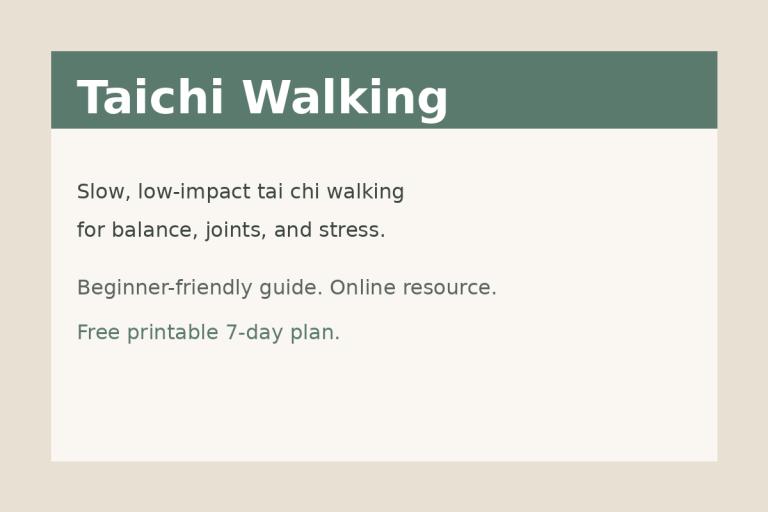 Taichi Walking

Slow, low-impact tai chi walking for balance, joints, and stress.

Beginner-friendly guide. Online resource.

Free printable 7-day plan.